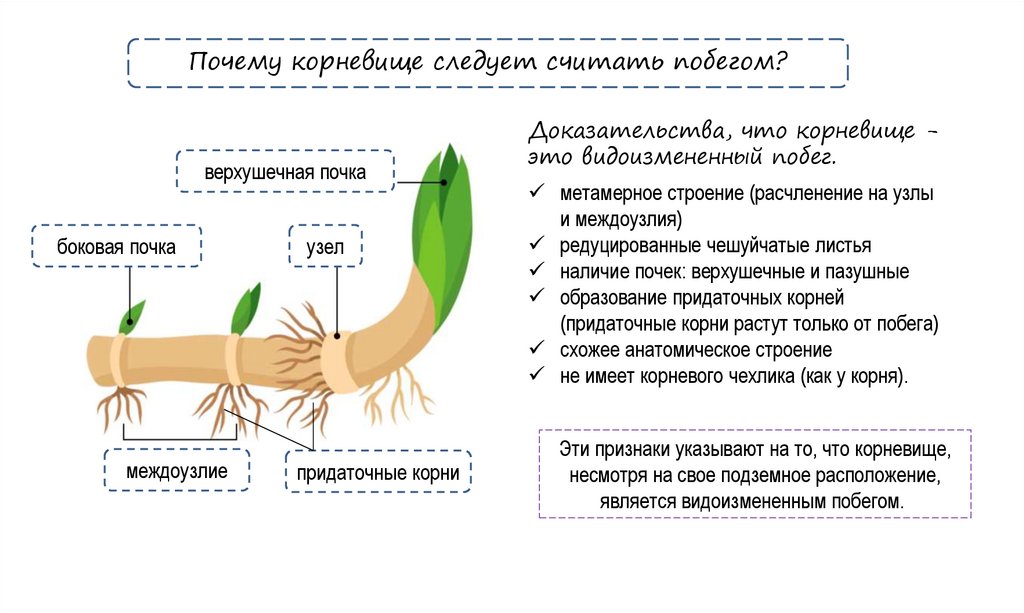 Почему корневище следует считать побегом?

верхушечная почка

боковая почка

узел

междоузлие

придаточные корни

Доказательства, что корневище - это видоизмененный побег.

✓ метамерное строение (расчленение на узлы и междоузлия)
✓ редуцированные чешуйчатые листья
✓ наличие почек: верхушечные и пазушные
✓ образование придаточных корней (придаточные корни растут только от побега)
✓ схожее анатомическое строение
✓ не имеет корневого чехлика (как у корня).

Эти признаки указывают на то, что корневище, несмотря на свое подземное расположение, является видоизмененным побегом.